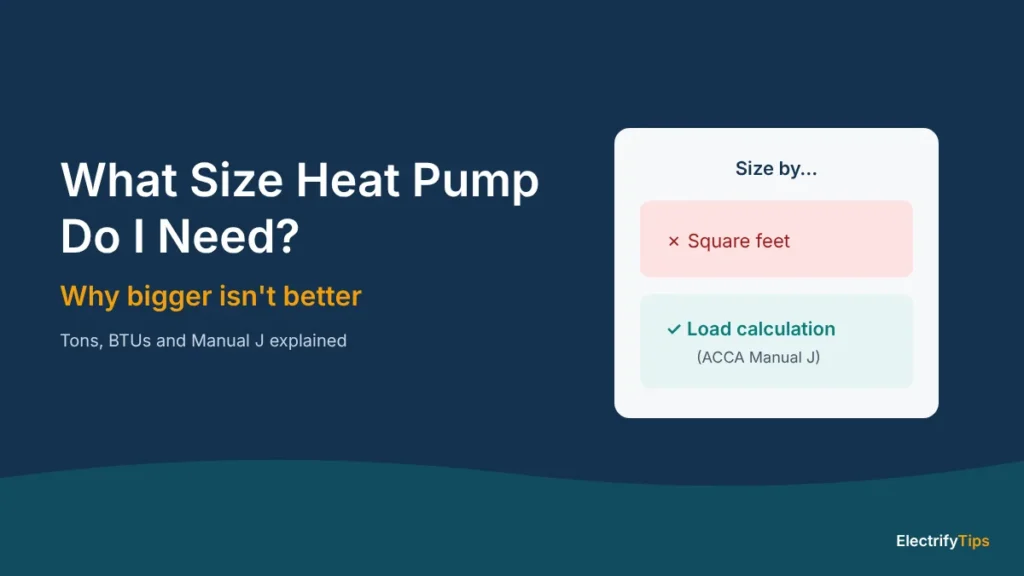 What Size Heat Pump Do I Need?

Why bigger isn't better

Tons, BTUs and Manual J explained

Size by...

× Square feet

✓ Load calculation
(ACCA Manual J)

ElectrifyTips